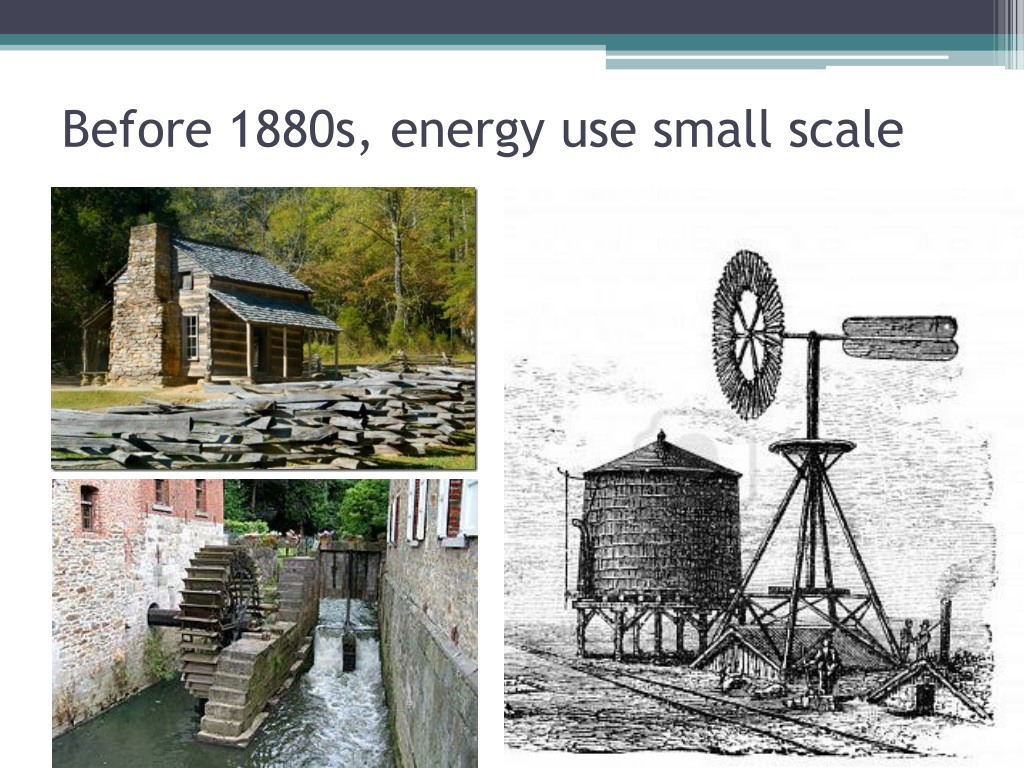 Before 1880s, energy use small scale